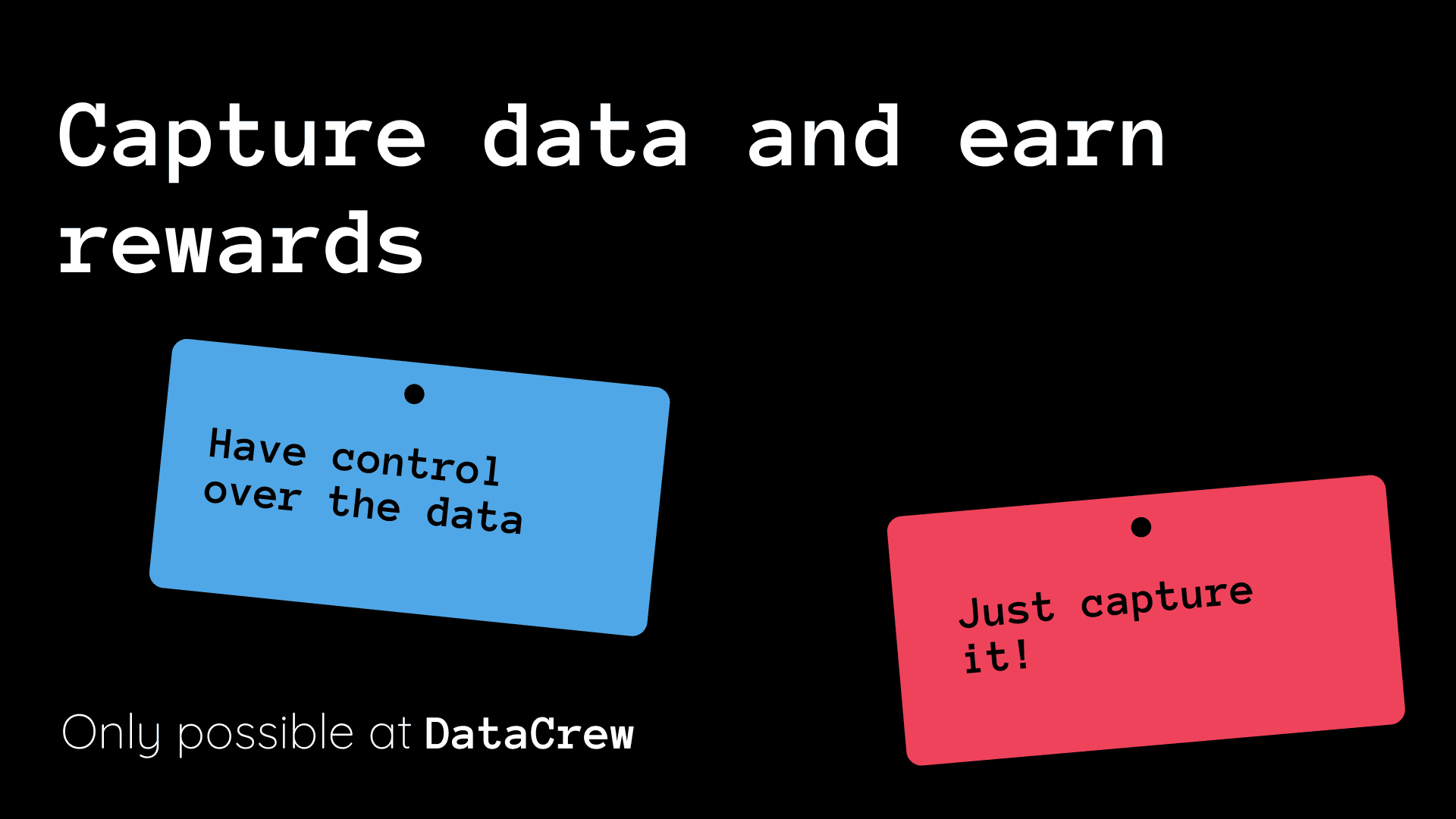 Capture data and earn rewards

Have control over the data

Just capture it!

Only possible at DataCrew